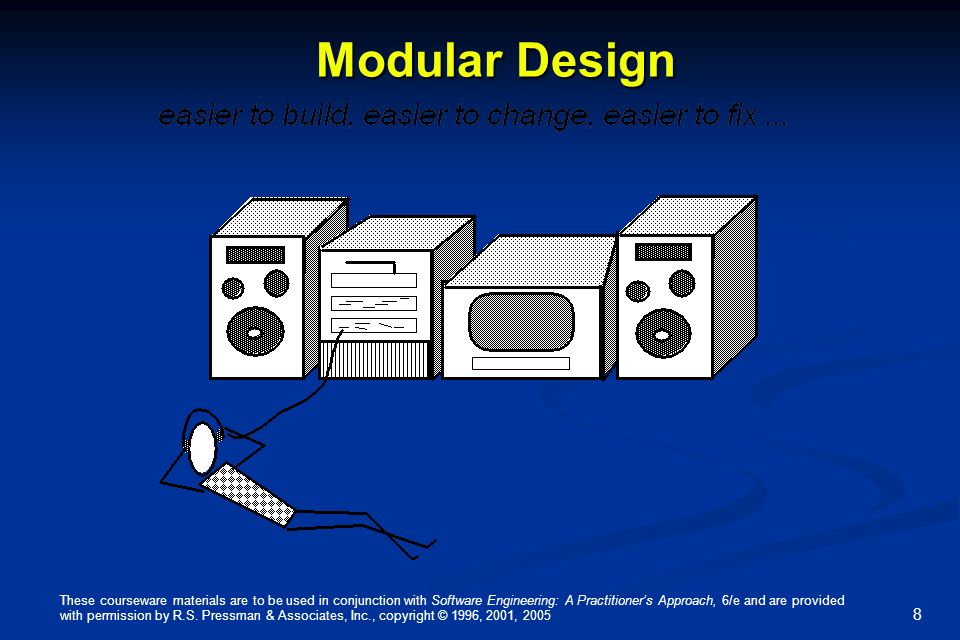 Modular Design

easier to build, easier to change, easier to fix ...

These courseware materials are to be used in conjunction with Software Engineering: A Practitioner's Approach, 6/e and are provided with permission by R.S. Pressman & Associates, Inc., copyright © 1996, 2001, 2005

8